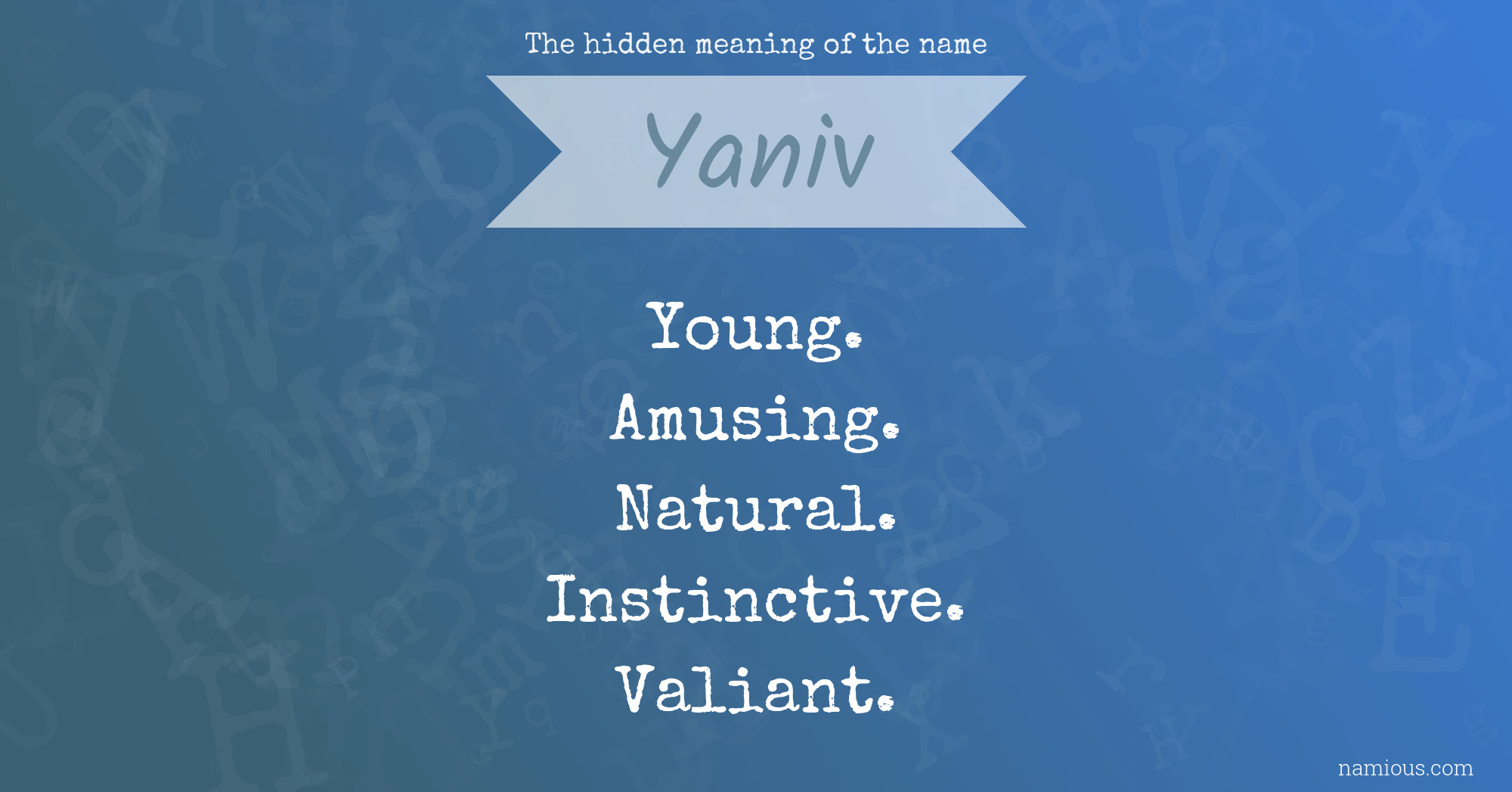 The hidden meaning of the name

Yaniv

Young.
Amusing.
Natural.
Instinctive.
Valiant.

namious.com